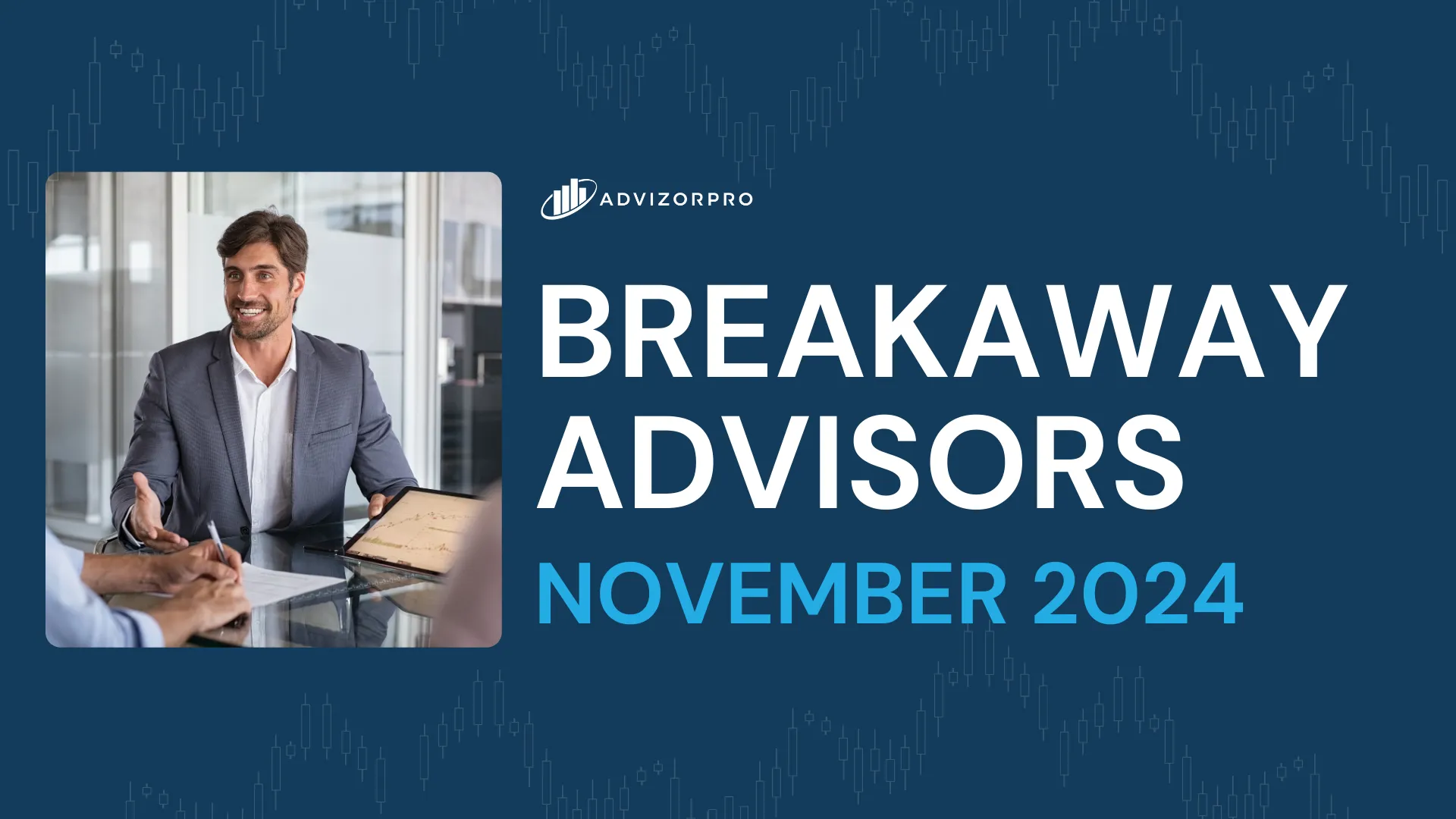 ADVIZORPRO

BREAKAWAY ADVISORS

NOVEMBER 2024